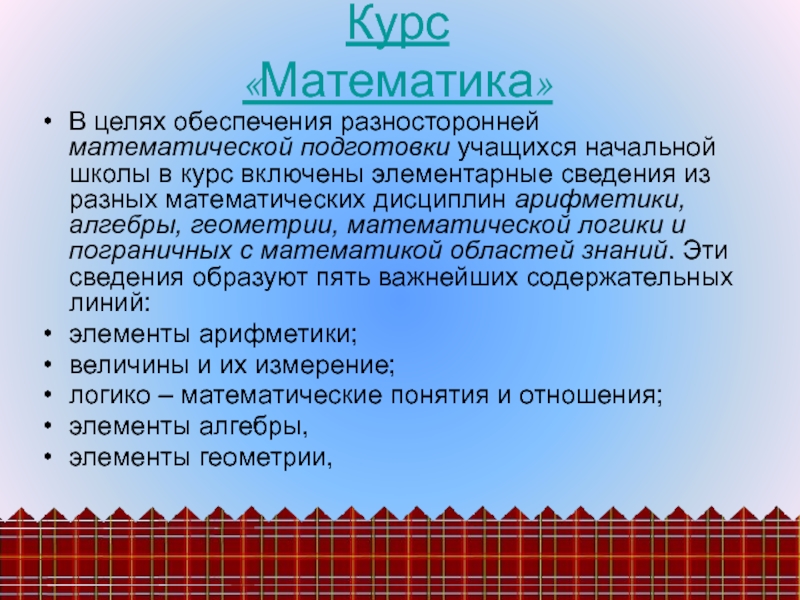 Курс «Математика»

• В целях обеспечения разносторонней математической подготовки учащихся начальной школы в курс включены элементарные сведения из разных математических дисциплин арифметики, алгебры, геометрии, математической логики и пограничных с математикой областей знаний. Эти сведения образуют пять важнейших содержательных линий:
• элементы арифметики;
• величины и их измерение;
• логико – математические понятия и отношения;
• элементы алгебры,
• элементы геометрии,